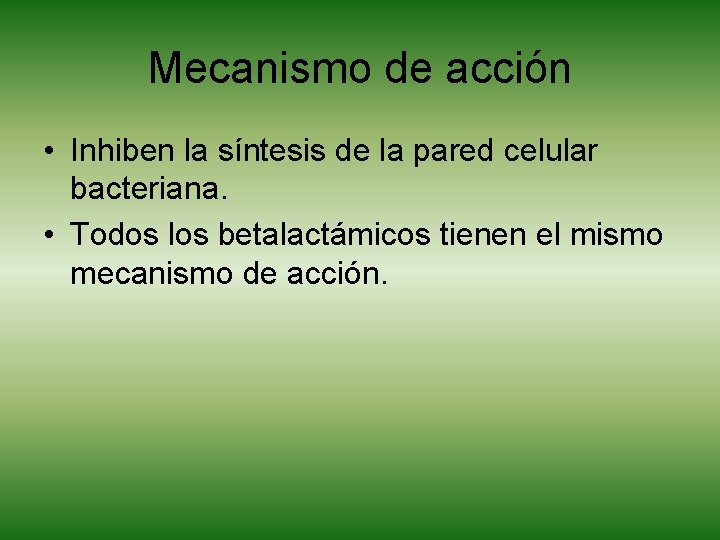 Mecanismo de acción

• Inhiben la síntesis de la pared celular bacteriana.
• Todos los betalactámicos tienen el mismo mecanismo de acción.